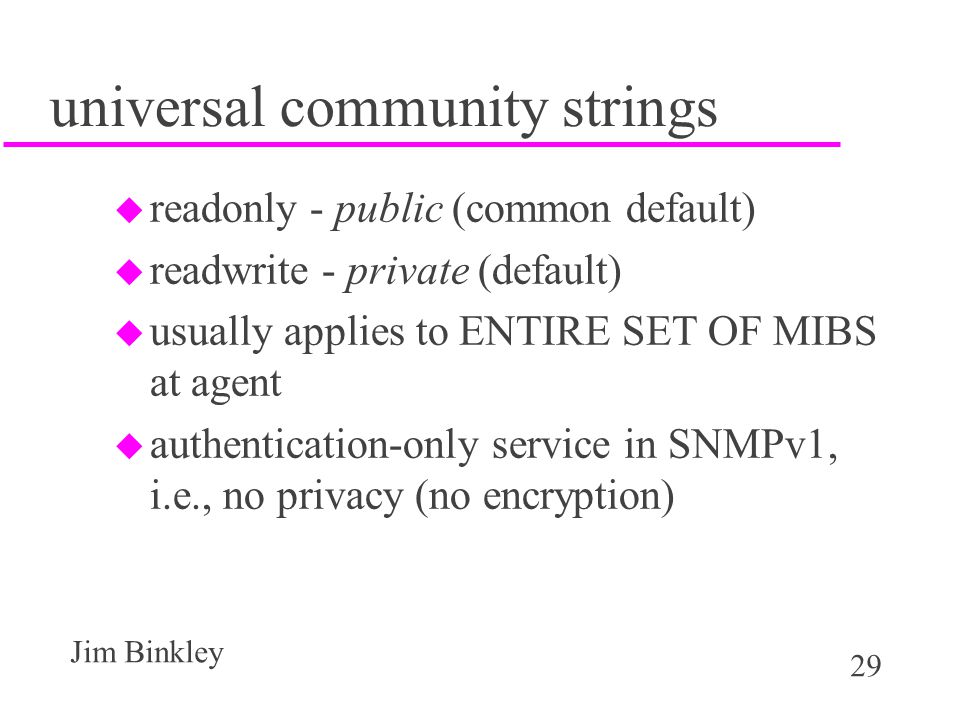 universal community strings

readonly - public (common default)

readwrite - private (default)

usually applies to ENTIRE SET OF MIBS at agent

authentication-only service in SNMPv1, i.e., no privacy (no encryption)

Jim Binkley

29